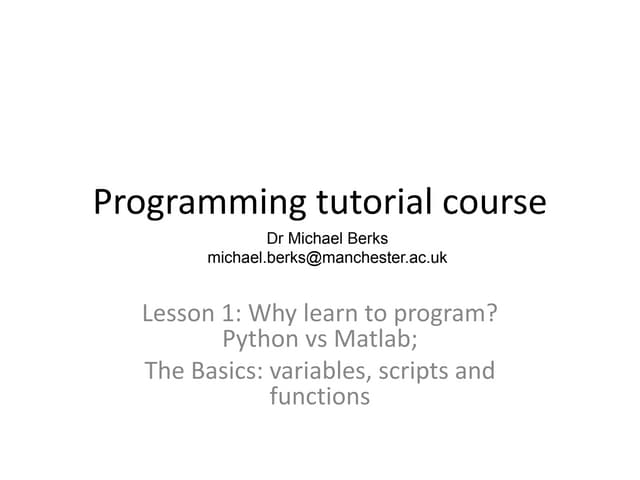 Programming tutorial course

Dr Michael Berks
michael.berks@manchester.ac.uk

Lesson 1: Why learn to program? Python vs Matlab;

The Basics: variables, scripts and functions